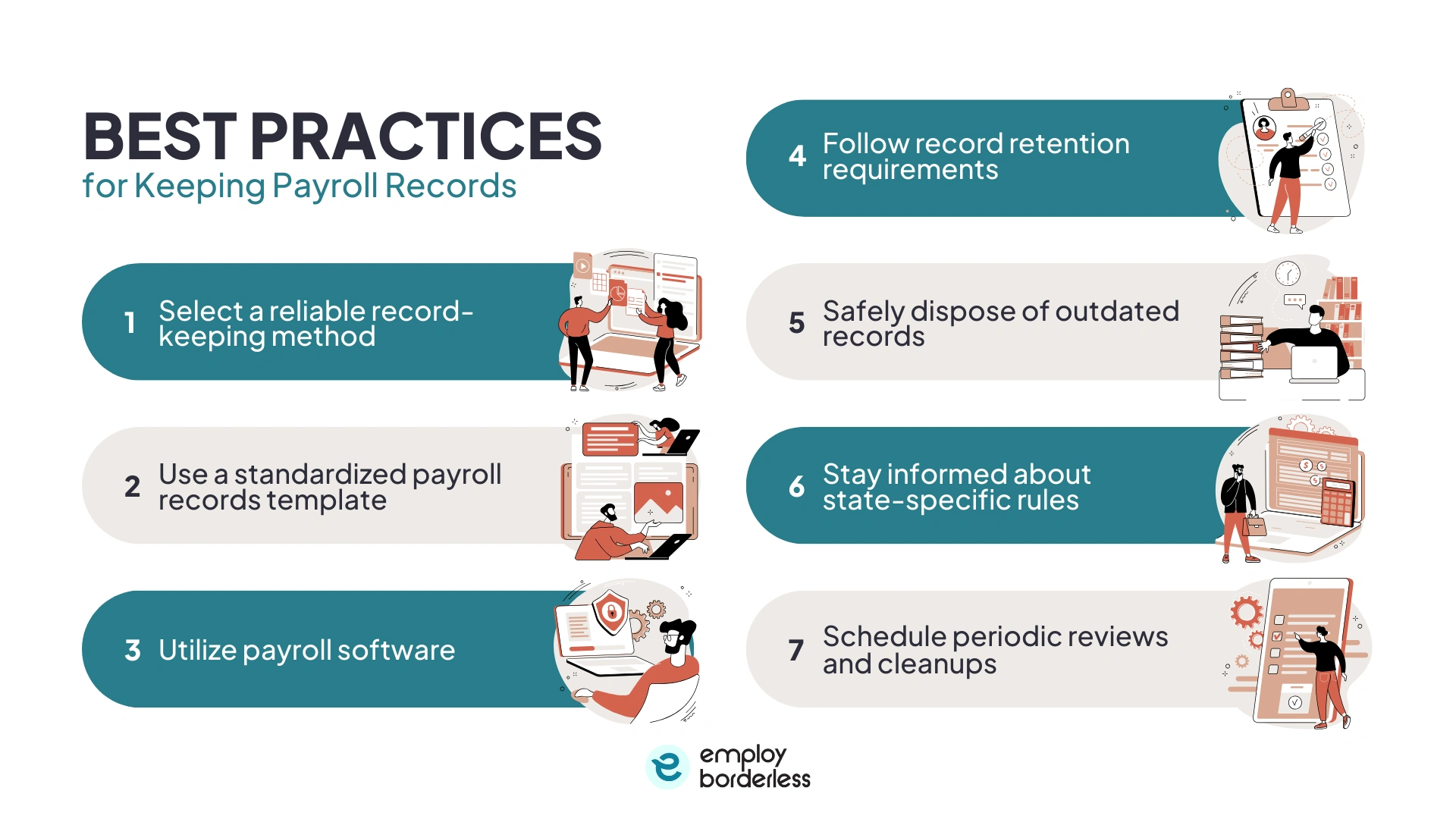 BEST PRACTICES
for Keeping Payroll Records

1 Select a reliable record-keeping method

2 Use a standardized payroll records template

3 Utilize payroll software

4 Follow record retention requirements

5 Safely dispose of outdated records

6 Stay informed about state-specific rules

7 Schedule periodic reviews and cleanups

employ borderless